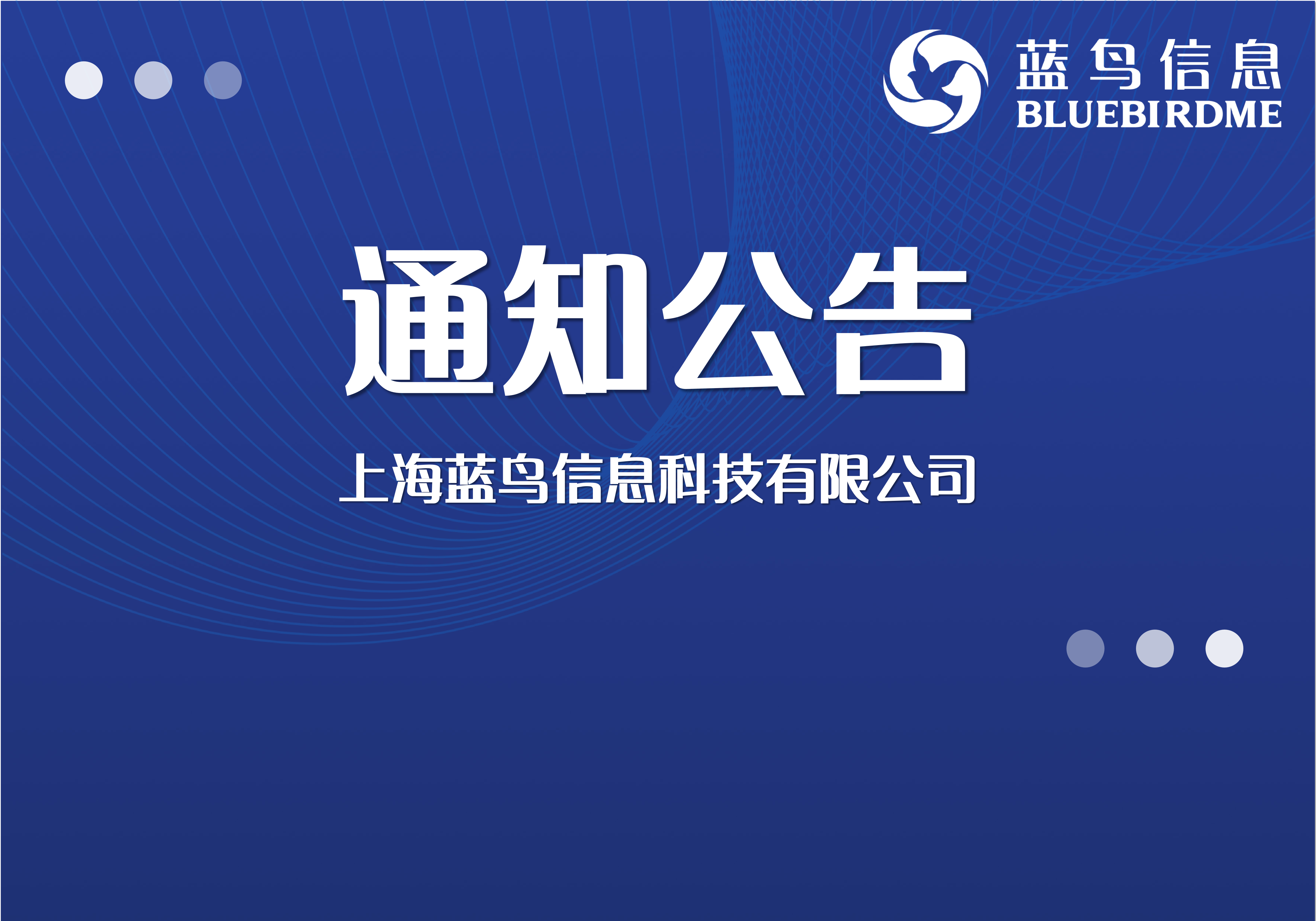 蓝鸟信息
BLUEBIRDME

通知公告

上海蓝鸟信息科技有限公司